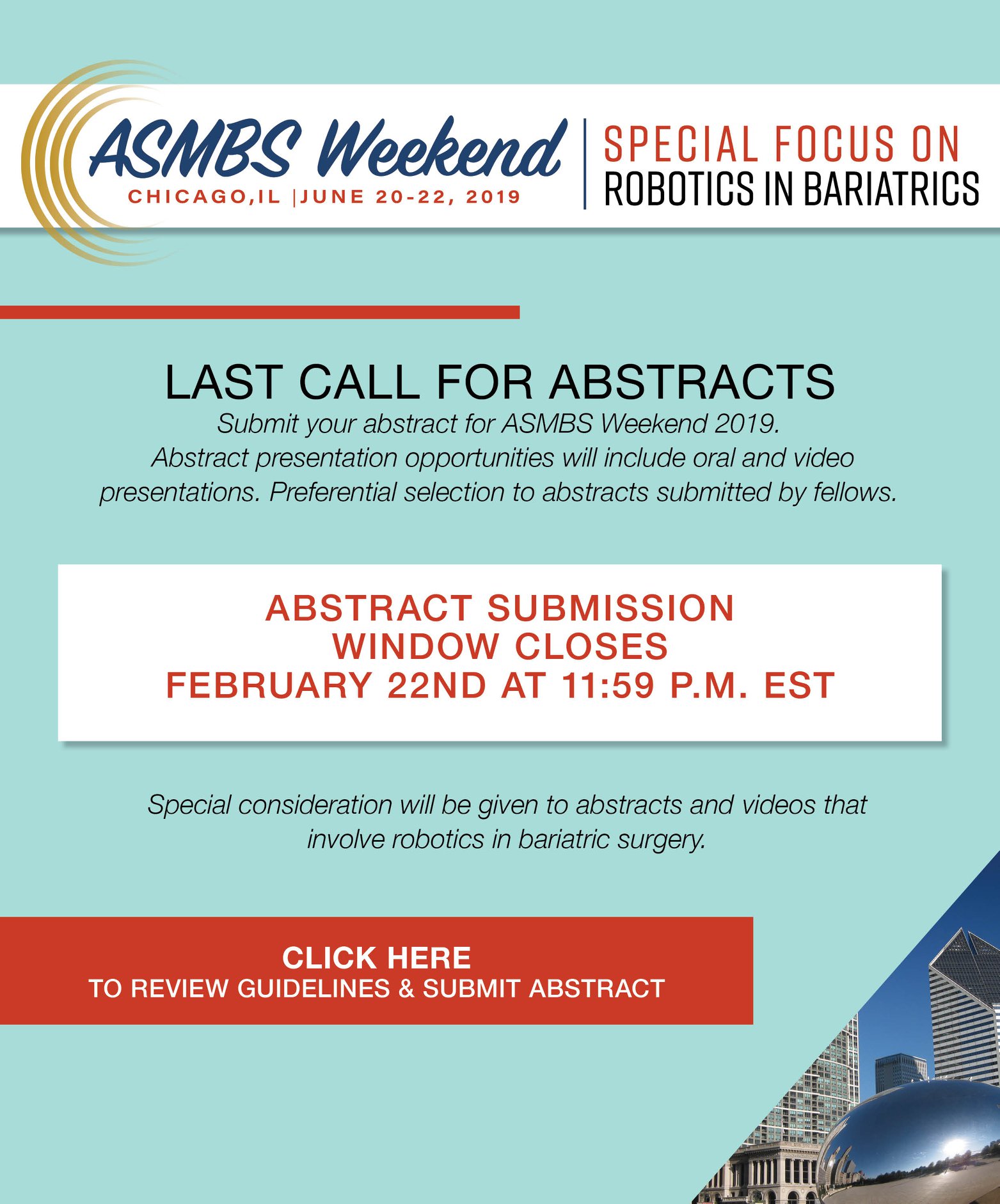 ASMBS Weekend
CHICAGO,IL |JUNE 20-22, 2019

SPECIAL FOCUS ON
ROBOTICS IN BARIATRICS

LAST CALL FOR ABSTRACTS

Submit your abstract for ASMBS Weekend 2019. Abstract presentation opportunities will include oral and video presentations. Preferential selection to abstracts submitted by fellows.

ABSTRACT SUBMISSION
WINDOW CLOSES
FEBRUARY 22ND AT 11:59 P.M. EST

Special consideration will be given to abstracts and videos that involve robotics in bariatric surgery.

CLICK HERE
TO REVIEW GUIDELINES & SUBMIT ABSTRACT